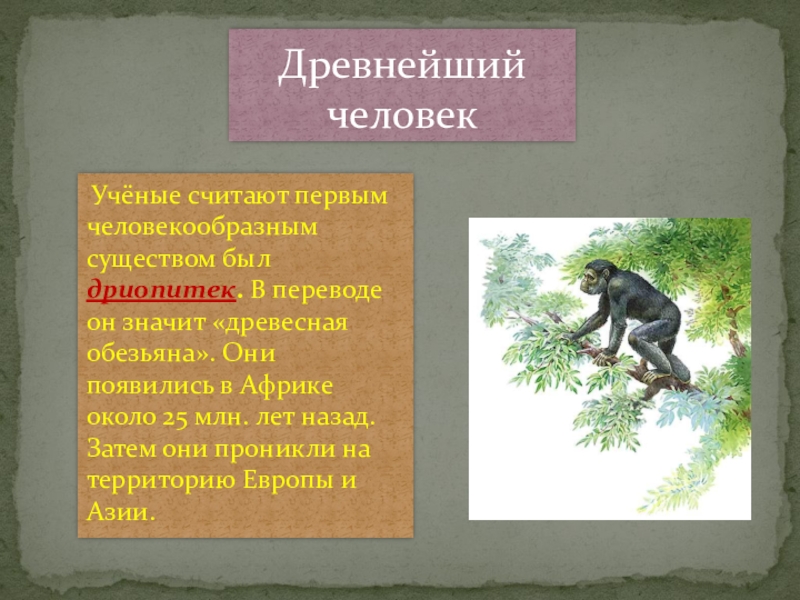 Древнейший человек

Учёные считают первым человекообразным существом был дриопитек. В переводе он значит «древесная обезьяна». Они появились в Африке около 25 млн. лет назад. Затем они проникли на территорию Европы и Азии.